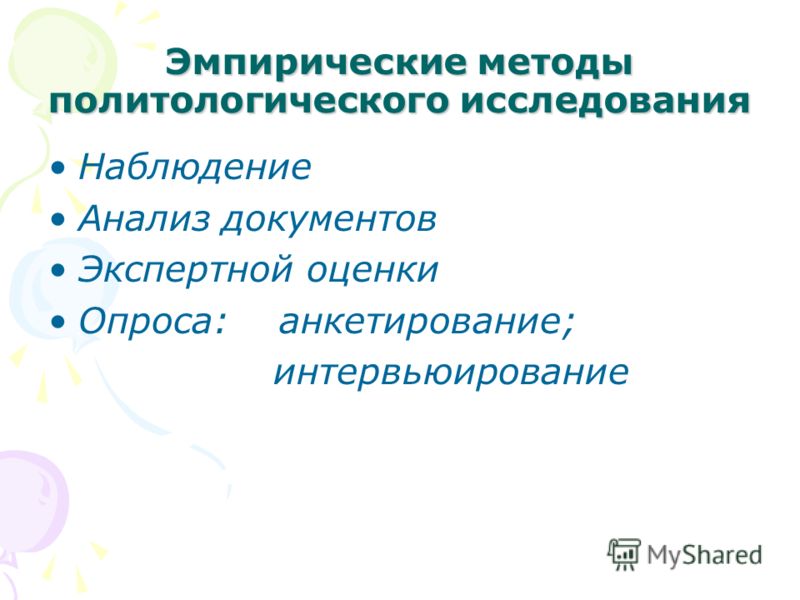 Эмпирические методы политологического исследования

• Наблюдение
• Анализ документов
• Экспертной оценки
• Опроса: анкетирование; интервьюирование

MyShared